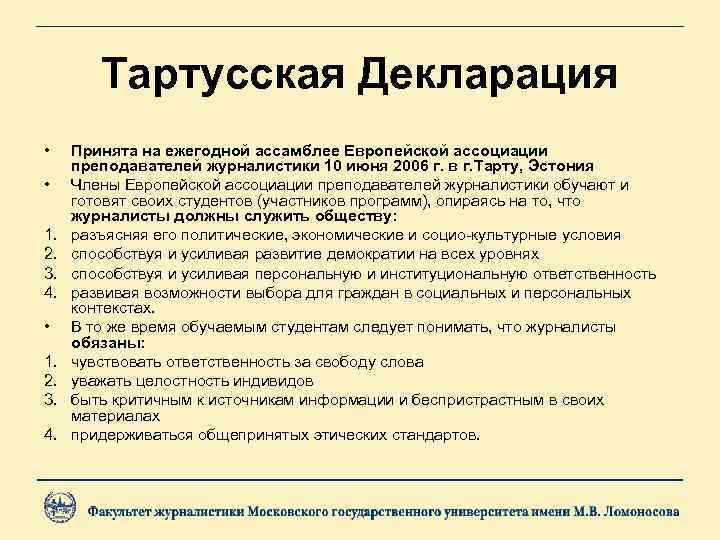 Тартусская Декларация

• Принята на ежегодной ассамблее Европейской ассоциации преподавателей журналистики 10 июня 2006 г. в г.Тарту, Эстония

• Члены Европейской ассоциации преподавателей журналистики обучают и готовят своих студентов (участников программ), опираясь на то, что журналисты должны служить обществу:

1. разъясняя его политические, экономические и социо-культурные условия
2. способствуя и усиливая развитие демократии на всех уровнях
3. способствуя и усиливая персональную и институциональную ответственность
4. развивая возможности выбора для граждан в социальных и персональных контекстах.

• В то же время обучаемым студентам следует понимать, что журналисты обязаны:

1. чувствовать ответственность за свободу слова
2. уважать целостность индивидов
3. быть критичным к источникам информации и беспристрастным в своих материалах
4. придерживаться общепринятых этических стандартов.

Факультет журналистики Московского государственного университета имени М.В. Ломоносова